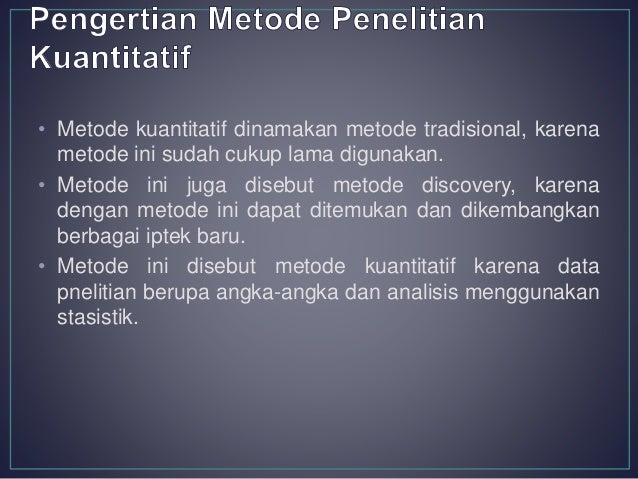 Pengertian Metode Penelitian Kuantitatif

• Metode kuantitatif dinamakan metode tradisional, karena metode ini sudah cukup lama digunakan.
• Metode ini juga disebut metode discovery, karena dengan metode ini dapat ditemukan dan dikembangkan berbagai iptek baru.
• Metode ini disebut metode kuantitatif karena data pnelitian berupa angka-angka dan analisis menggunakan stasistik.